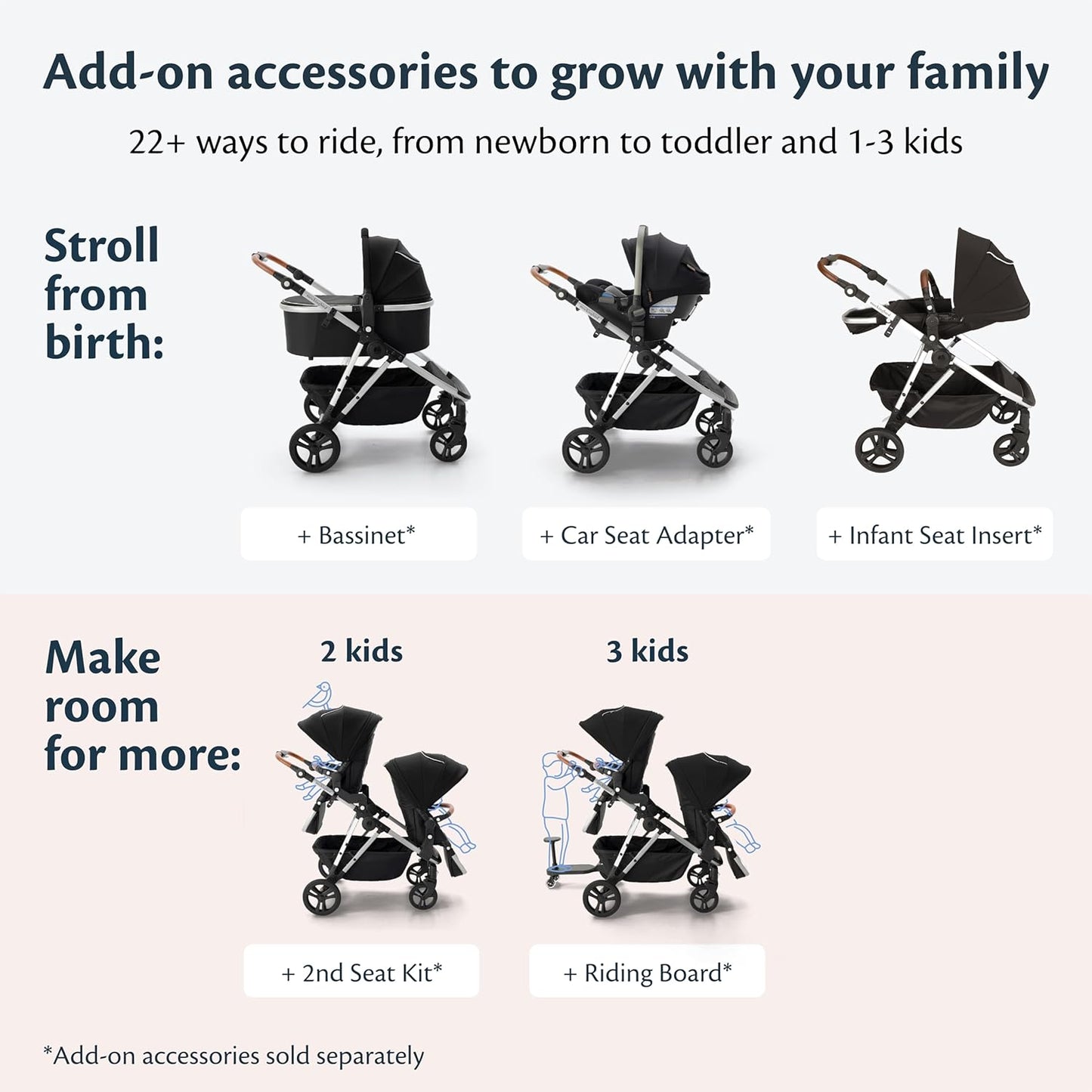 Add-on accessories to grow with your family

22+ ways to ride, from newborn to toddler and 1-3 kids

Stroll from birth:

+ Bassinet*

+ Car Seat Adapter*

+ Infant Seat Insert*

Make room for more:

2 kids

3 kids

+ 2nd Seat Kit*

+ Riding Board*

*Add-on accessories sold separately